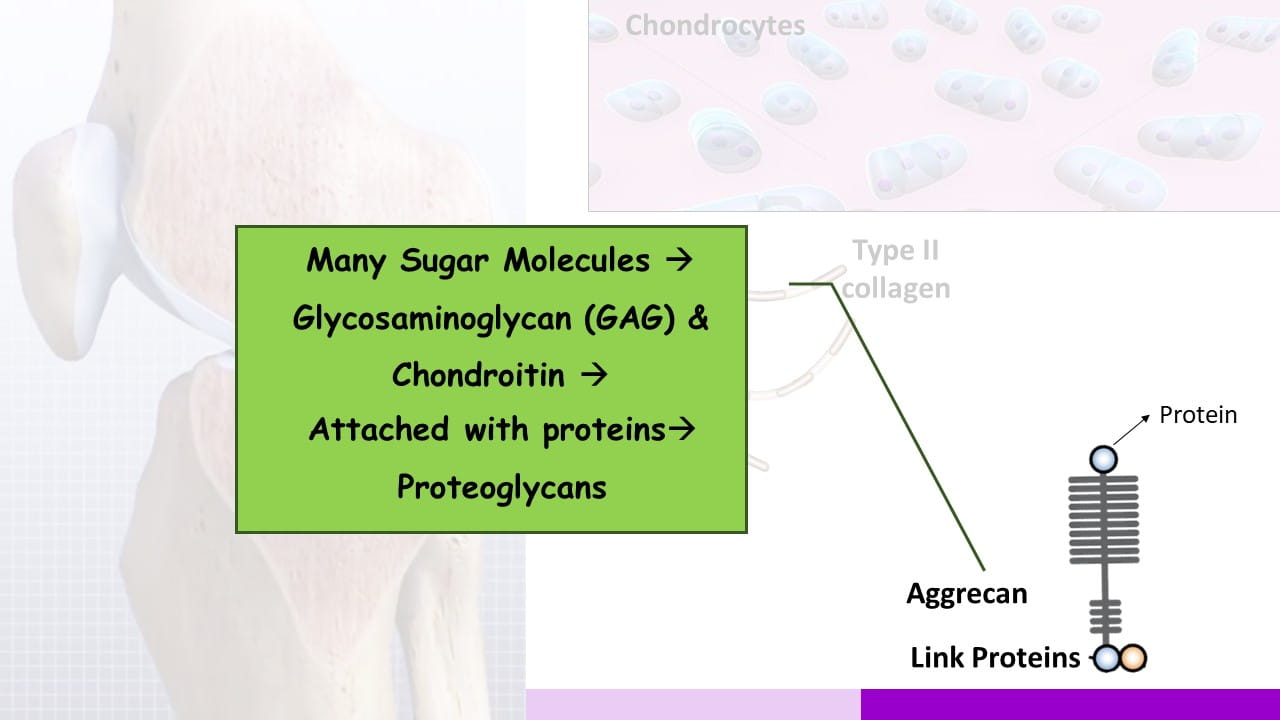 Chondrocytes

Many Sugar Molecules →
Glycosaminoglycan (GAG) &
Chondroitin →
Attached with proteins→
Proteoglycans

Type II collagen

Protein

Aggrecan

Link Proteins